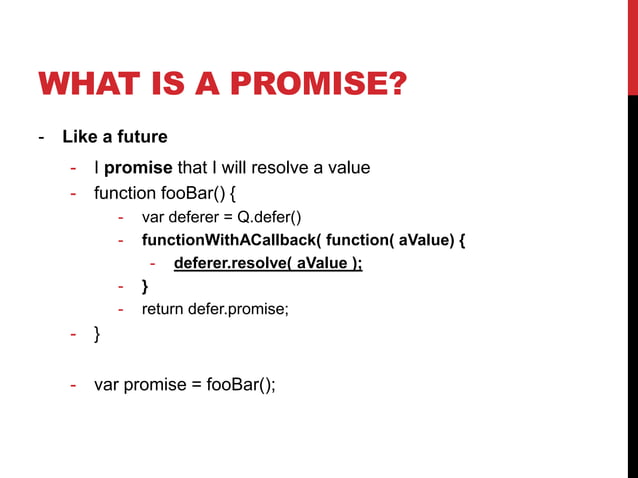 WHAT IS A PROMISE?

- Like a future
  - I promise that I will resolve a value
  - function fooBar() {
    - var deferer = Q.defer()
    - functionWithACallback( function( aValue) {
      - deferer.resolve( aValue );
    - }
    - return defer.promise;
  - }

  - var promise = fooBar();